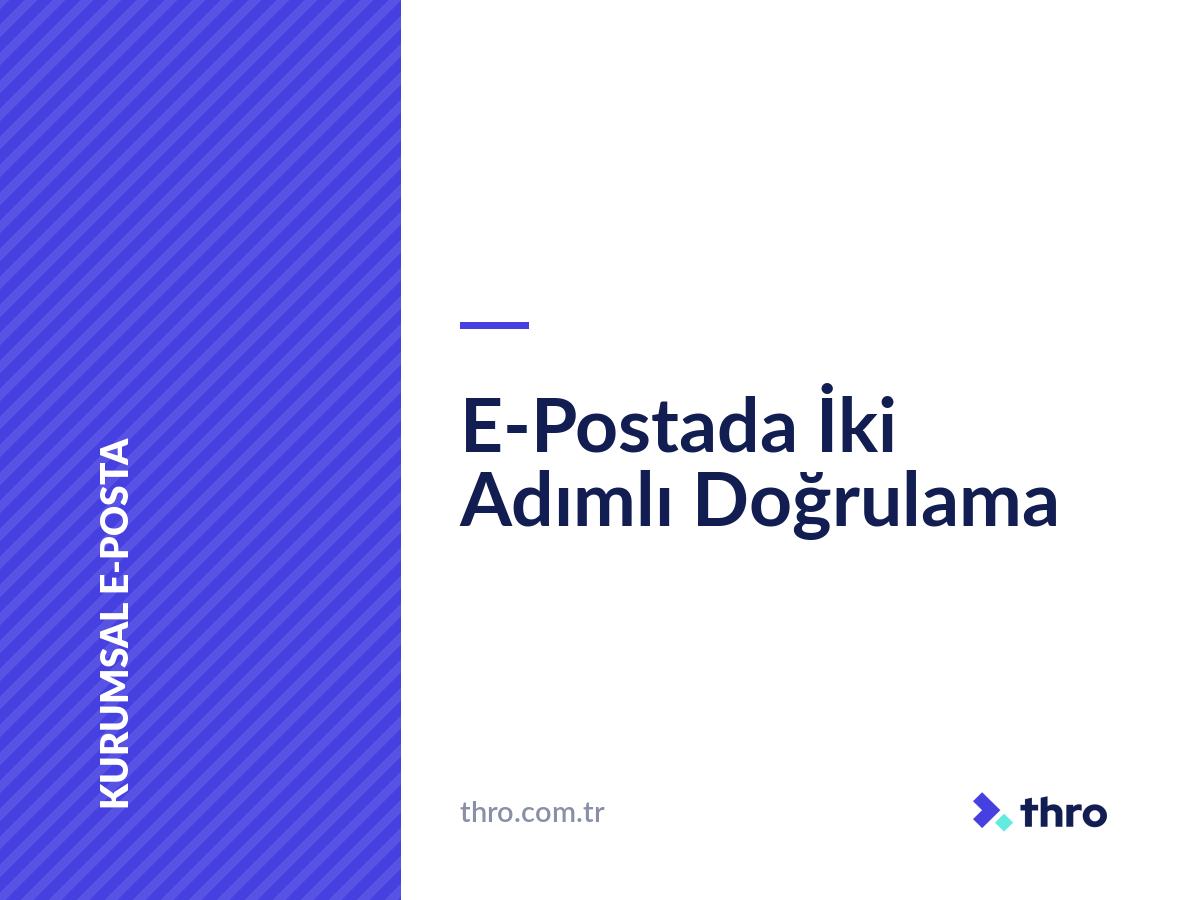 KURUMSAL E-POSTA

E-Postada İki Adımlı Doğrulama

thro.com.tr

thro